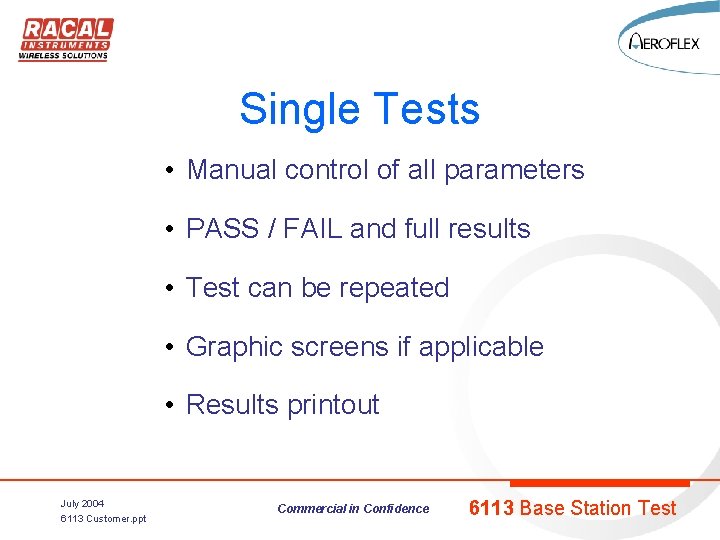 RACAL
INSTRUMENTS
WIRELESS SOLUTIONS

AEROFLEX

Single Tests

• Manual control of all parameters

• PASS / FAIL and full results

• Test can be repeated

• Graphic screens if applicable

• Results printout

July 2004
6113 Customer.ppt

Commercial in Confidence

6113 Base Station Test